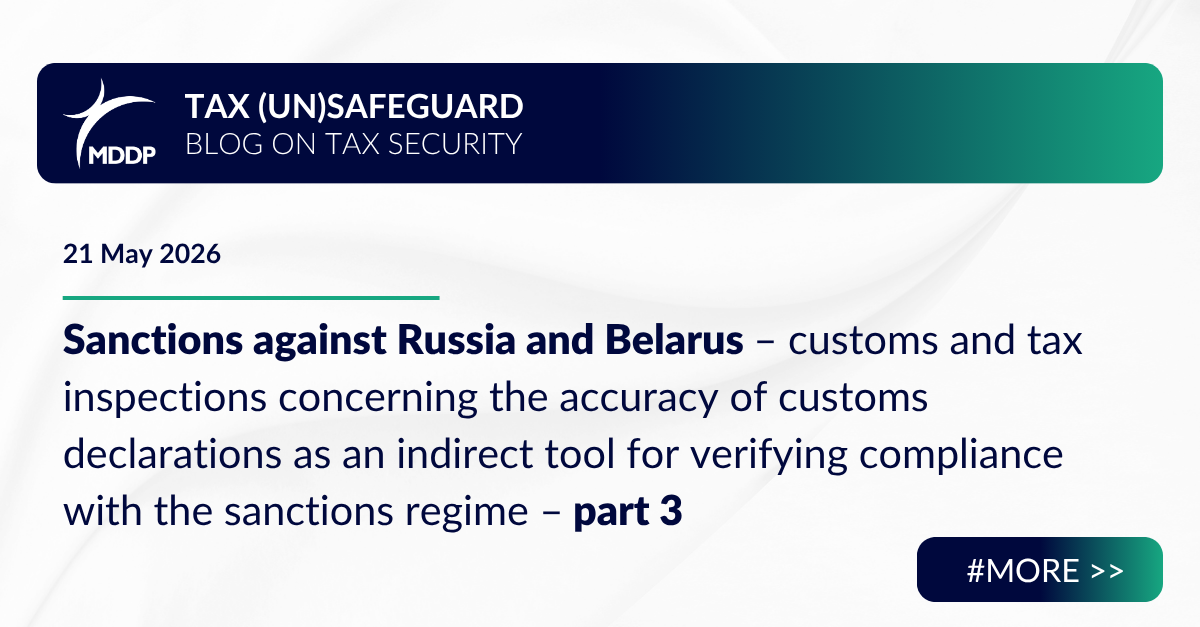 MDDP

TAX (UN)SAFEGUARD
BLOG ON TAX SECURITY

21 May 2026

Sanctions against Russia and Belarus – customs and tax inspections concerning the accuracy of customs declarations as an indirect tool for verifying compliance with the sanctions regime – part 3

#MORE >>